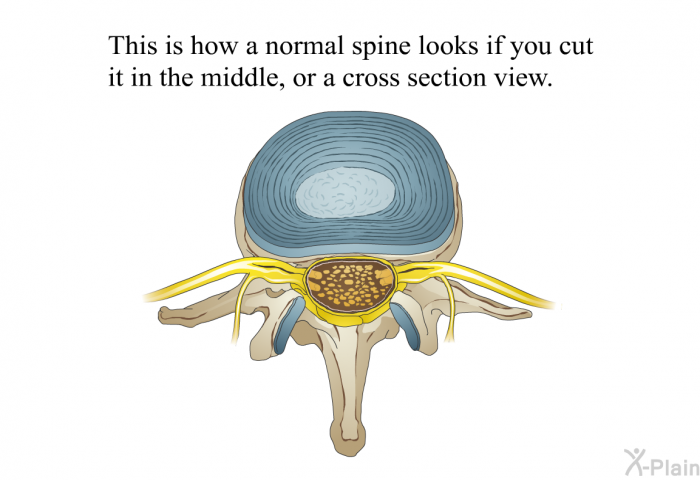 This is how a normal spine looks if you cut it in the middle, or a cross section view.

X-Plain